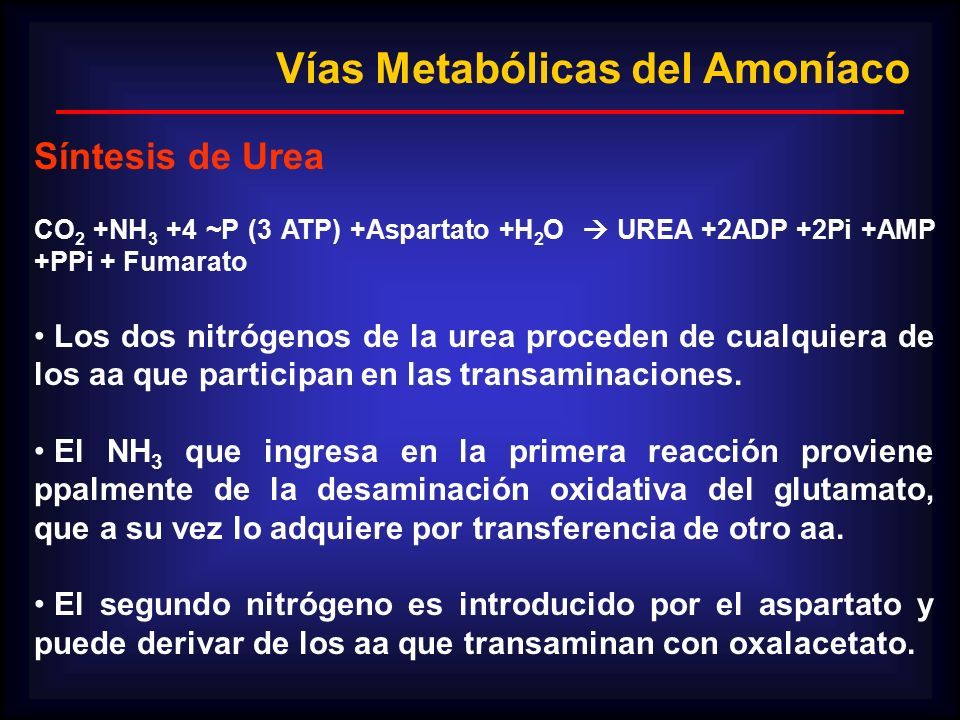 Vías Metabólicas del Amoníaco

Síntesis de Urea

$CO_2$ +$NH_3$ +4 ~P (3 ATP) +Aspartato +$H_2O$ $\rightarrow$ UREA +2ADP +2Pi +AMP +PPi + Fumarato

• Los dos nitrógenos de la urea proceden de cualquiera de los aa que participan en las transaminaciones.

• El $NH_3$ que ingresa en la primera reacción proviene ppalmente de la desaminación oxidativa del glutamato, que a su vez lo adquiere por transferencia de otro aa.

• El segundo nitrógeno es introducido por el aspartato y puede derivar de los aa que transaminan con oxalacetato.